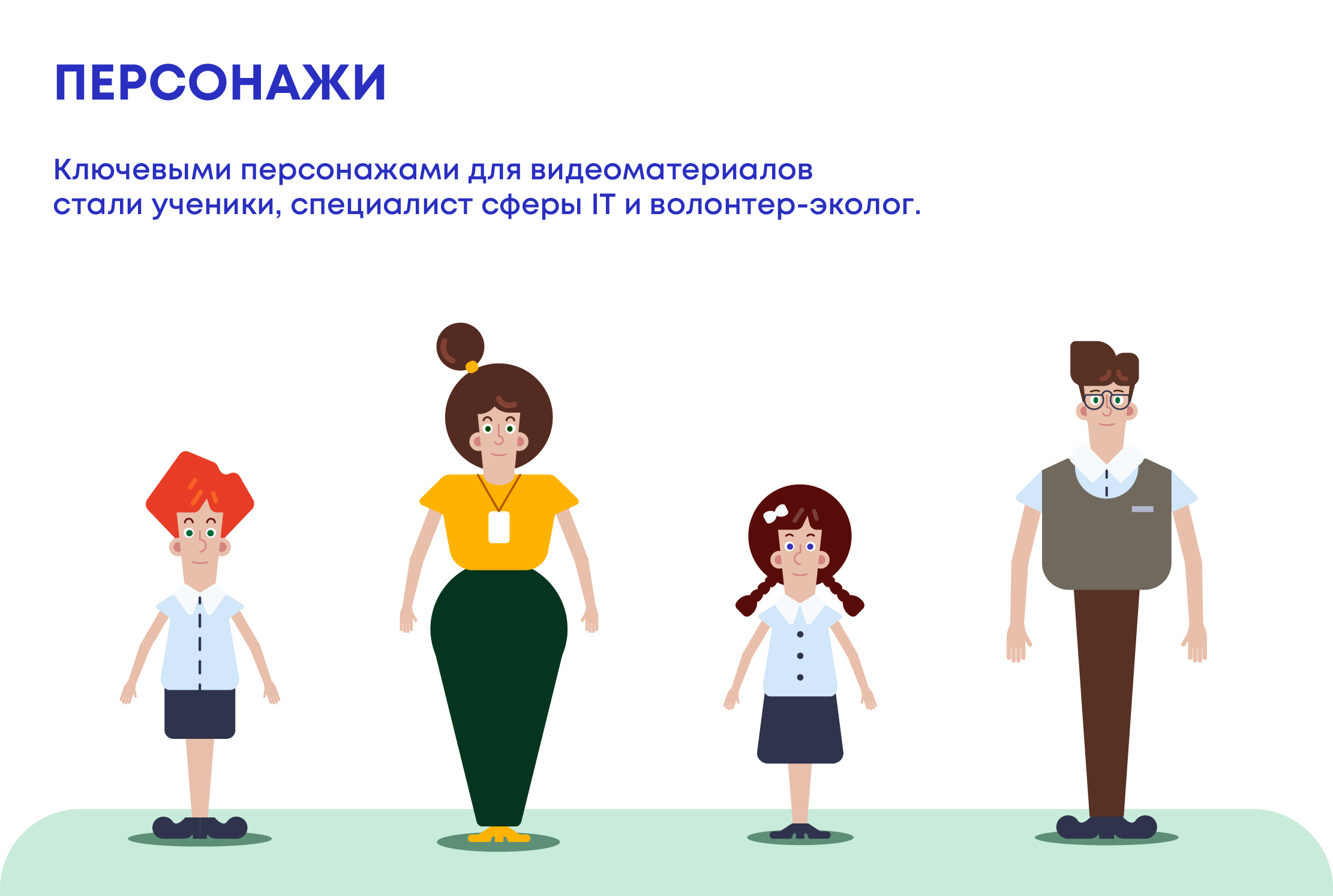 ПЕРСОНАЖИ

Ключевыми персонажами для видеоматериалов стали ученики, специалист сферы IT и волонтер-эколог.